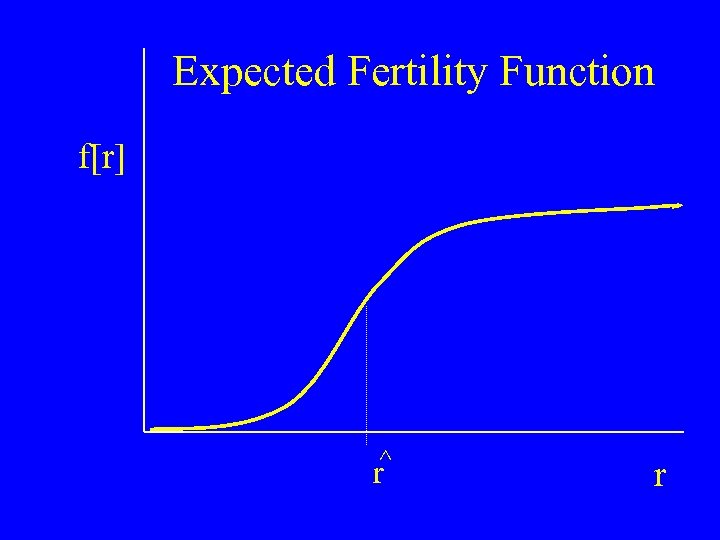 Expected Fertility Function

f[r]

$\hat{r}$

r